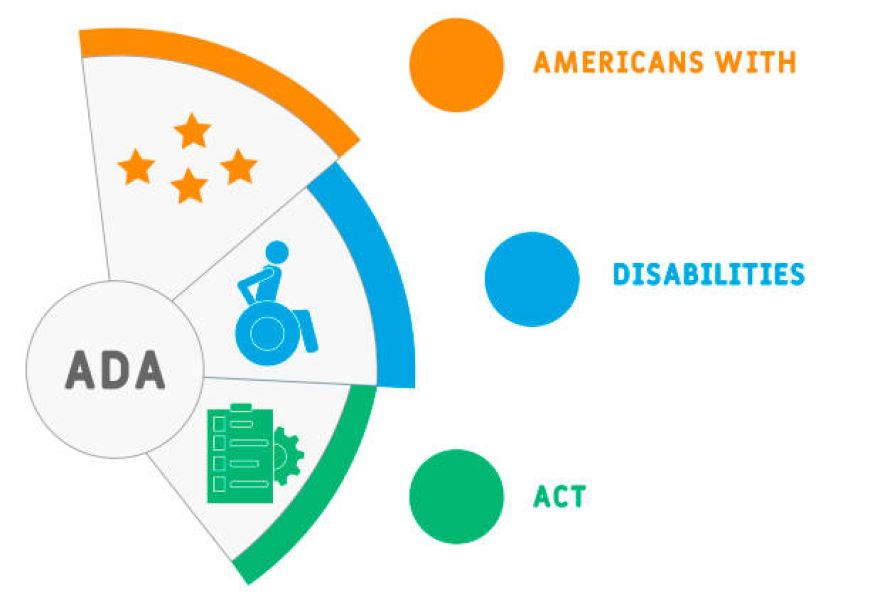 ADA

AMERICANS WITH

DISABILITIES

ACT